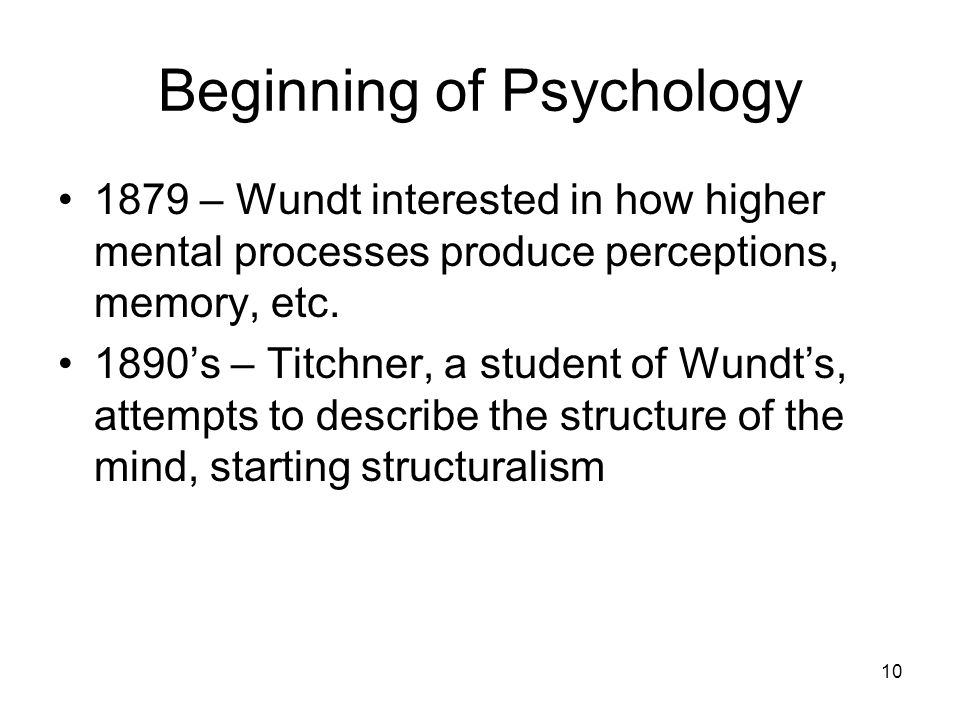 Beginning of Psychology

• 1879 – Wundt interested in how higher mental processes produce perceptions, memory, etc.

• 1890’s – Titchner, a student of Wundt’s, attempts to describe the structure of the mind, starting structuralism

10